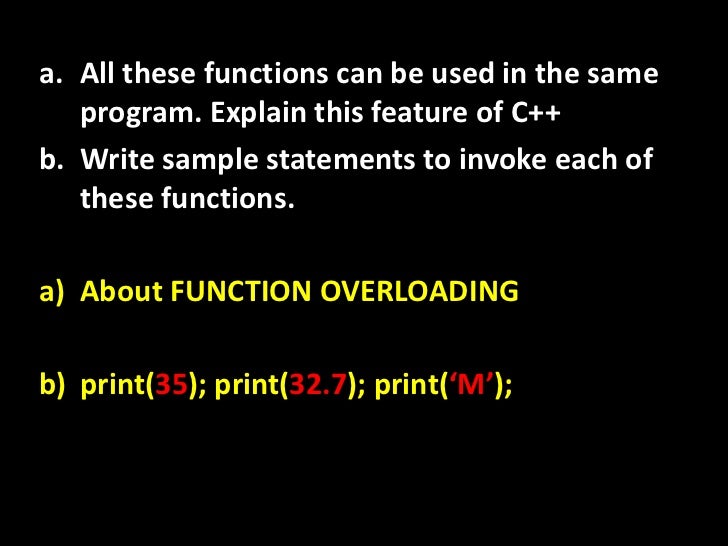 a. All these functions can be used in the same program. Explain this feature of C++

b. Write sample statements to invoke each of these functions.

a) About FUNCTION OVERLOADING

b) print(35); print(32.7); print(‘M’);